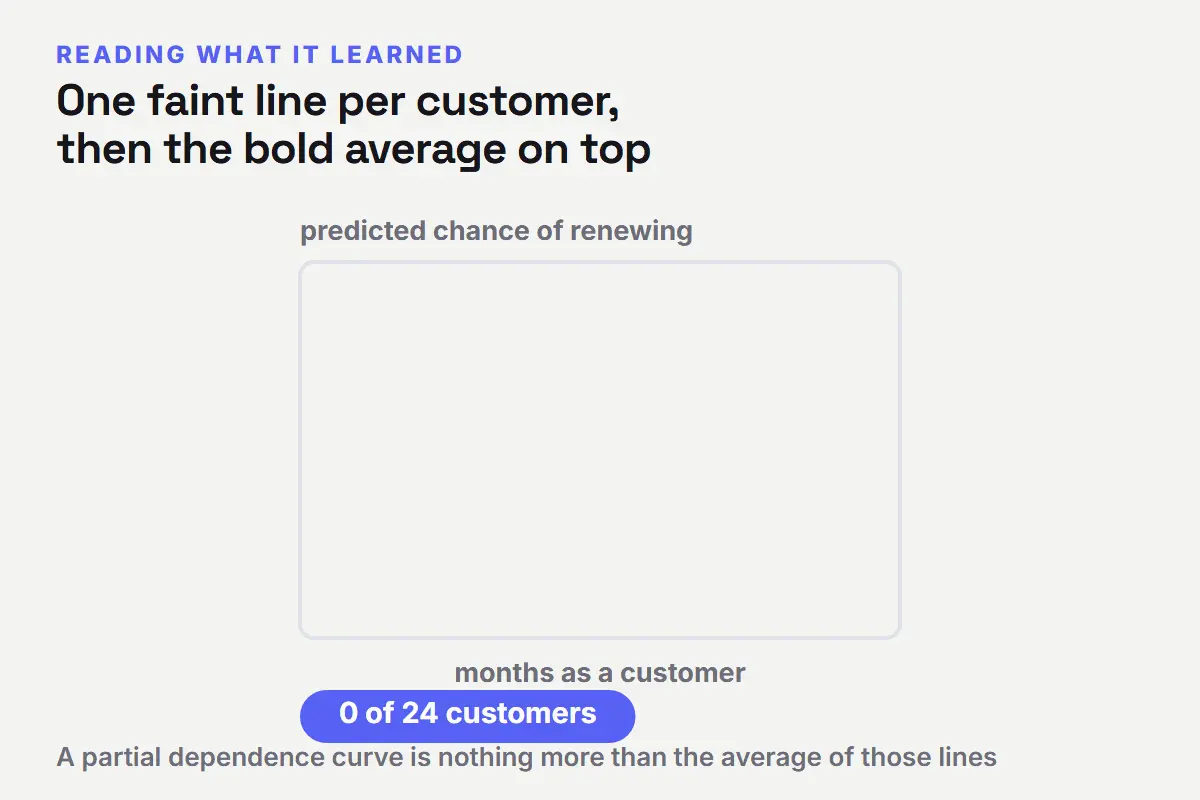 READING WHAT IT LEARNED

One faint line per customer, then the bold average on top

predicted chance of renewing

months as a customer

0 of 24 customers

A partial dependence curve is nothing more than the average of those lines